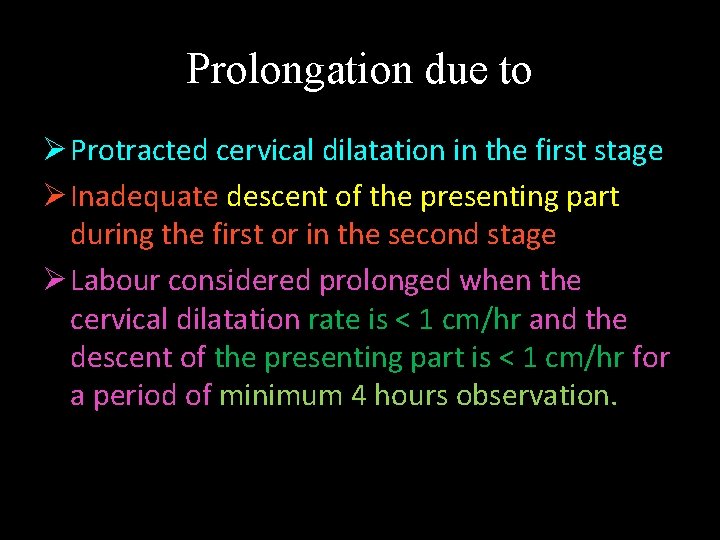 Prolongation due to

➢ Protracted cervical dilatation in the first stage

➢ Inadequate descent of the presenting part during the first or in the second stage

➢ Labour considered prolonged when the cervical dilatation rate is < 1 cm/hr and the descent of the presenting part is < 1 cm/hr for a period of minimum 4 hours observation.